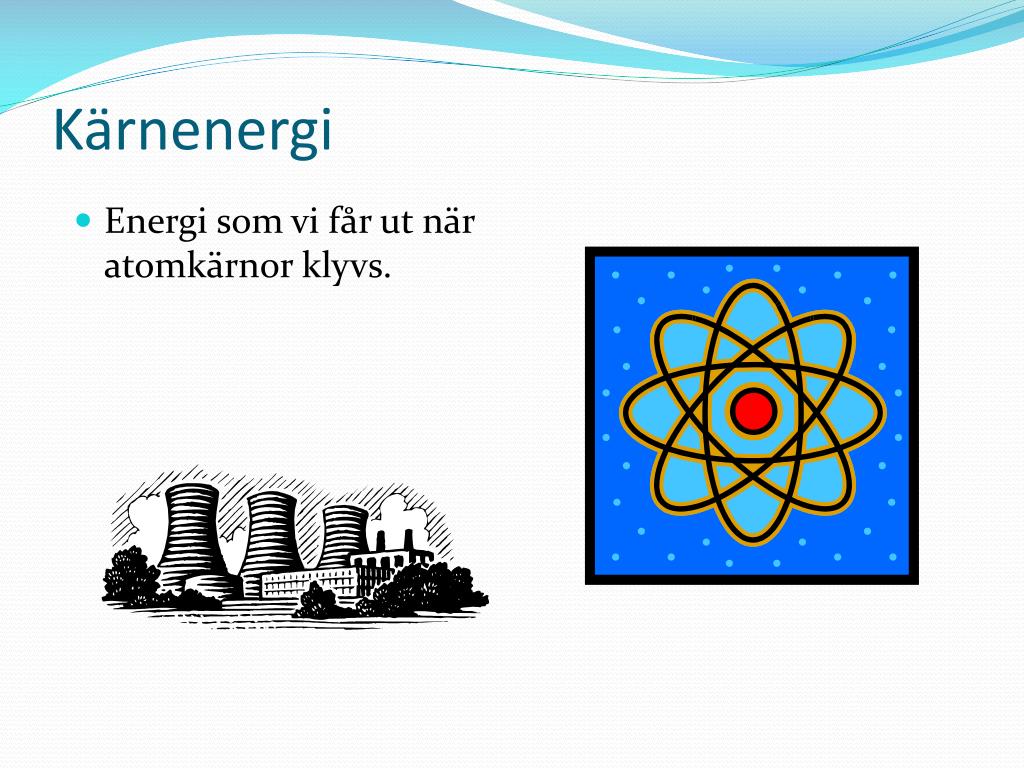 Kärnenergi

Energi som vi får ut när atomkärnor klyvs.